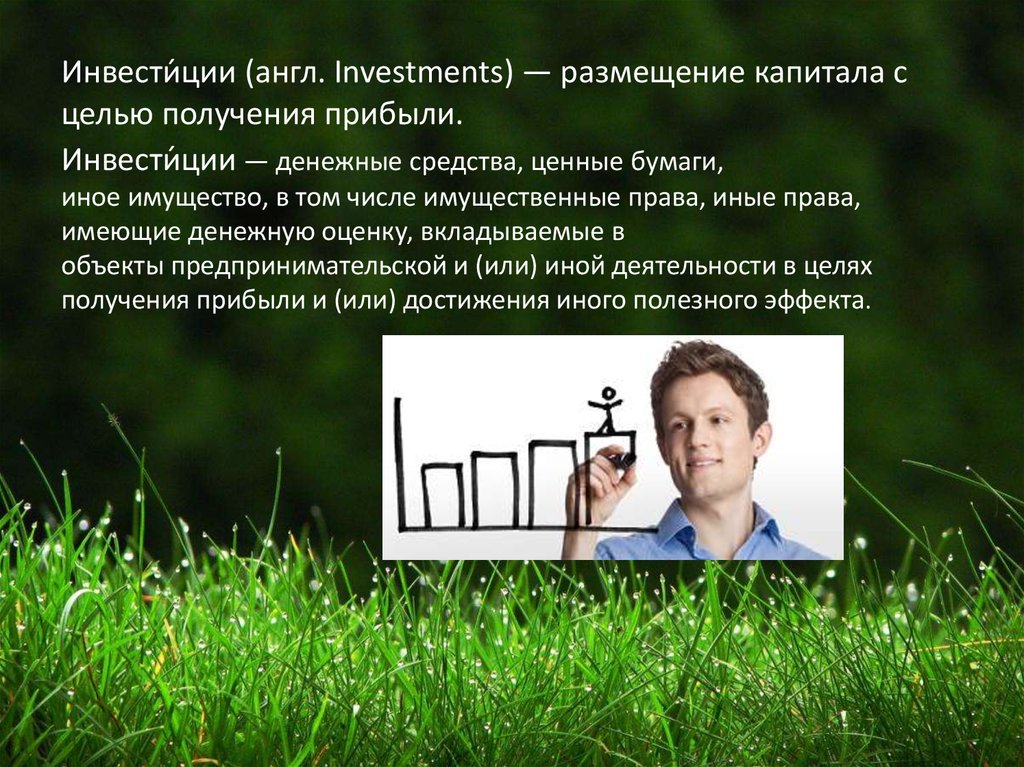 Инвести́ции (англ. Investments) — размещение капитала с целью получения прибыли.

Инвести́ции — денежные средства, ценные бумаги, иное имущество, в том числе имущественные права, иные права, имеющие денежную оценку, вкладываемые в объекты предпринимательской и (или) иной деятельности в целях получения прибыли и (или) достижения иного полезного эффекта.